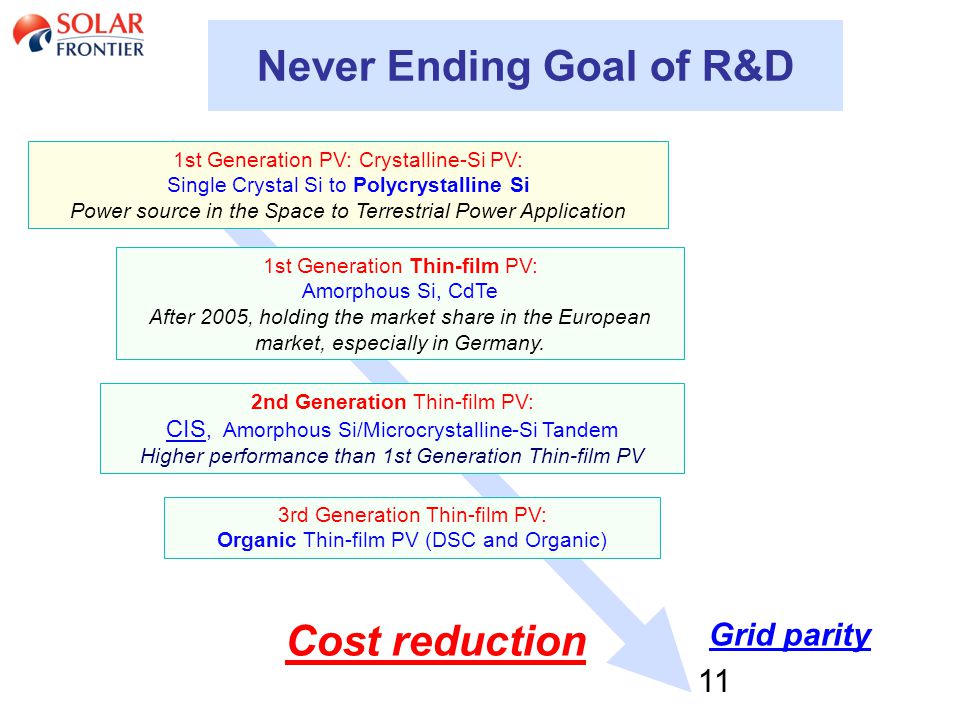 SOLAR FRONTIER

Never Ending Goal of R&D

1st Generation PV: Crystalline-Si PV:
Single Crystal Si to Polycrystalline Si
Power source in the Space to Terrestrial Power Application

1st Generation Thin-film PV:
Amorphous Si, CdTe
After 2005, holding the market share in the European market, especially in Germany.

2nd Generation Thin-film PV:
CIS, Amorphous Si/Microcrystalline-Si Tandem
Higher performance than 1st Generation Thin-film PV

3rd Generation Thin-film PV:
Organic Thin-film PV (DSC and Organic)

Cost reduction

Grid parity

11